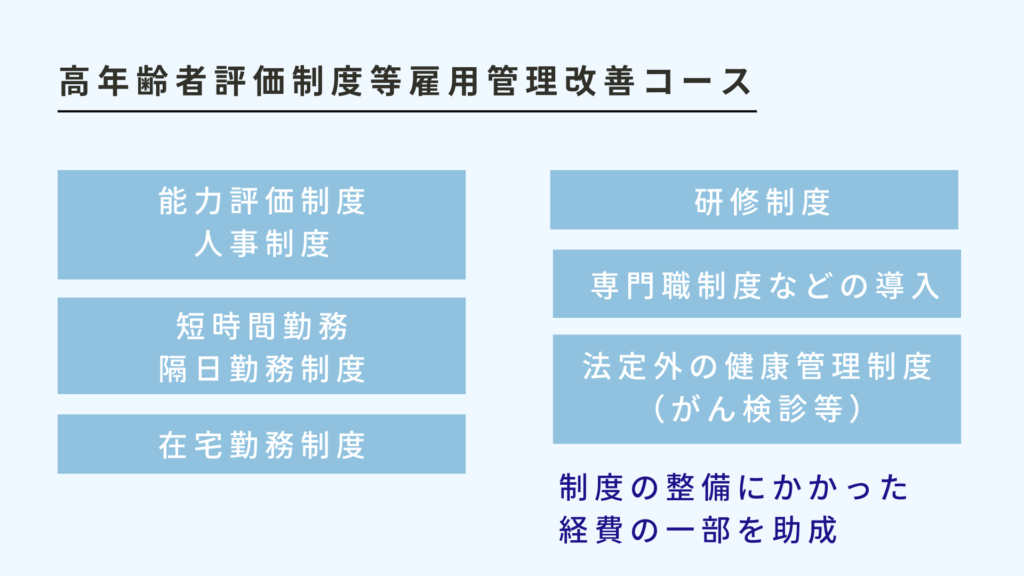 高年齢者評価制度等雇用管理改善コース

能力評価制度
人事制度

短時間勤務
隔日勤務制度

在宅勤務制度

研修制度

専門職制度などの導入

法定外の健康管理制度
（がん検診等）

制度の整備にかかった
経費の一部を助成